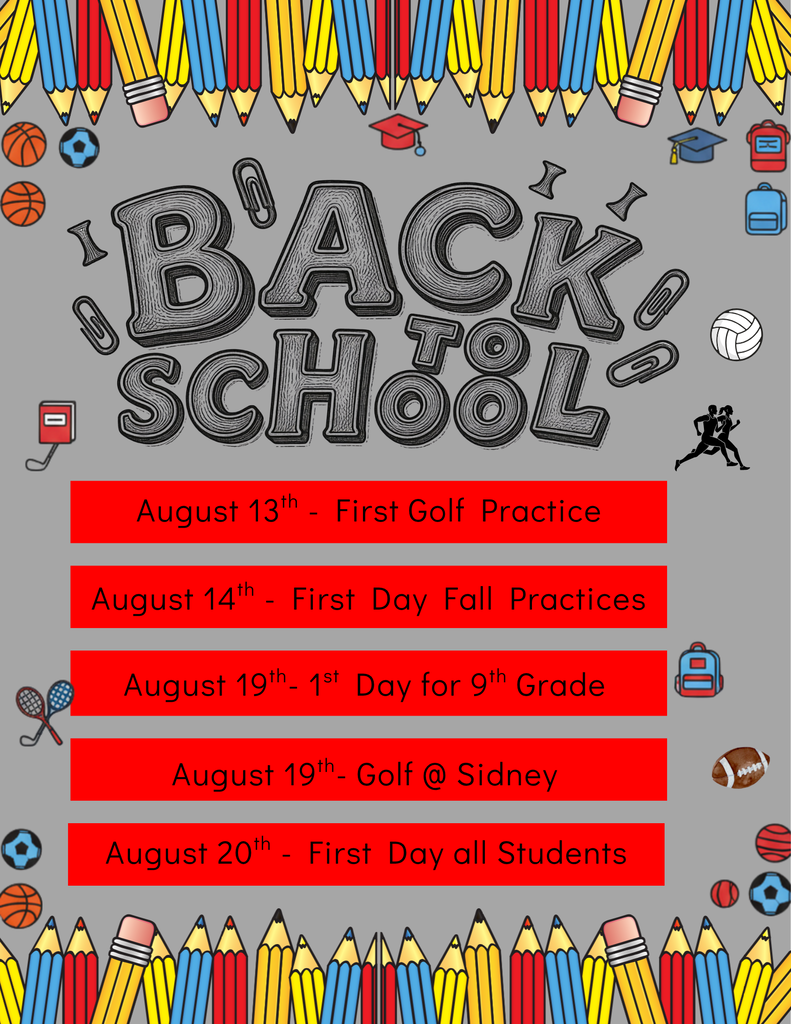 BACK TO SCHOOL

August 13$^{th}$ - First Golf Practice

August 14$^{th}$ - First Day Fall Practices

August 19$^{th}$- 1$^{st}$ Day for 9$^{th}$ Grade

August 19$^{th}$- Golf @ Sidney

August 20$^{th}$ - First Day all Students